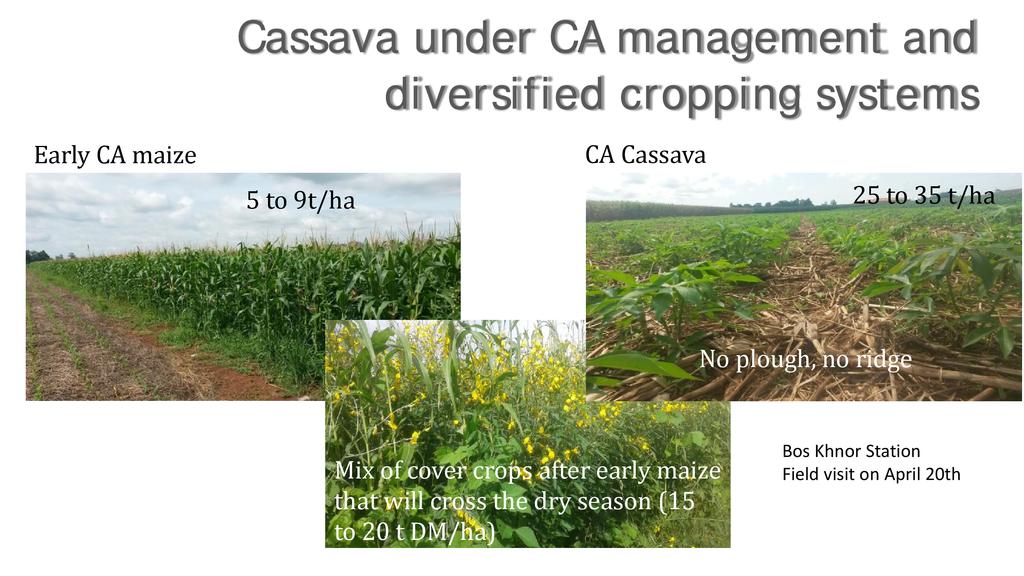 Cassava under CA management and diversified cropping systems

Early CA maize

5 to 9t/ha

CA Cassava

25 to 35 t/ha

No plough, no ridge

Mix of cover crops after early maize that will cross the dry season (15 to 20 t DM/ha)

Bos Khnor Station
Field visit on April 20th